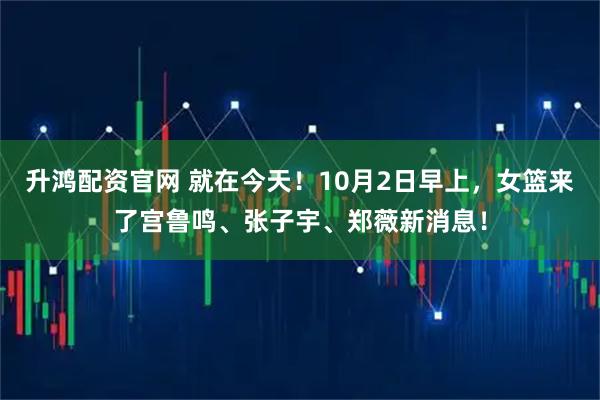 升鸿配资官网 就在今天！10月2日早上，女篮来了宫鲁鸣、张子宇、郑薇新消息！